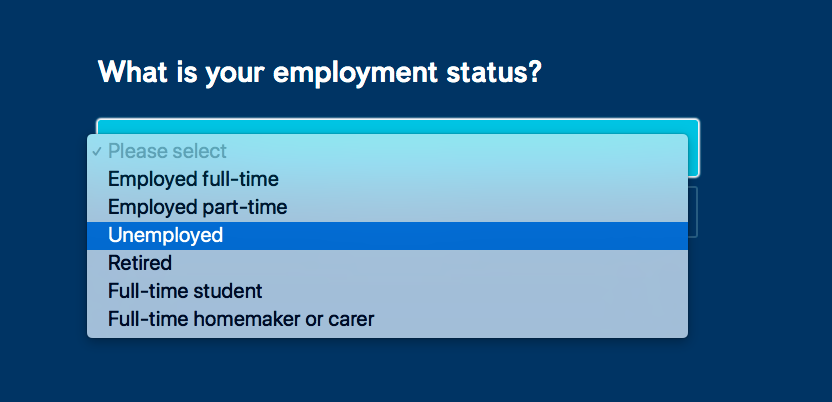 What is your employment status?

✓ Please select
Employed full-time
Employed part-time
Unemployed
Retired
Full-time student
Full-time homemaker or carer